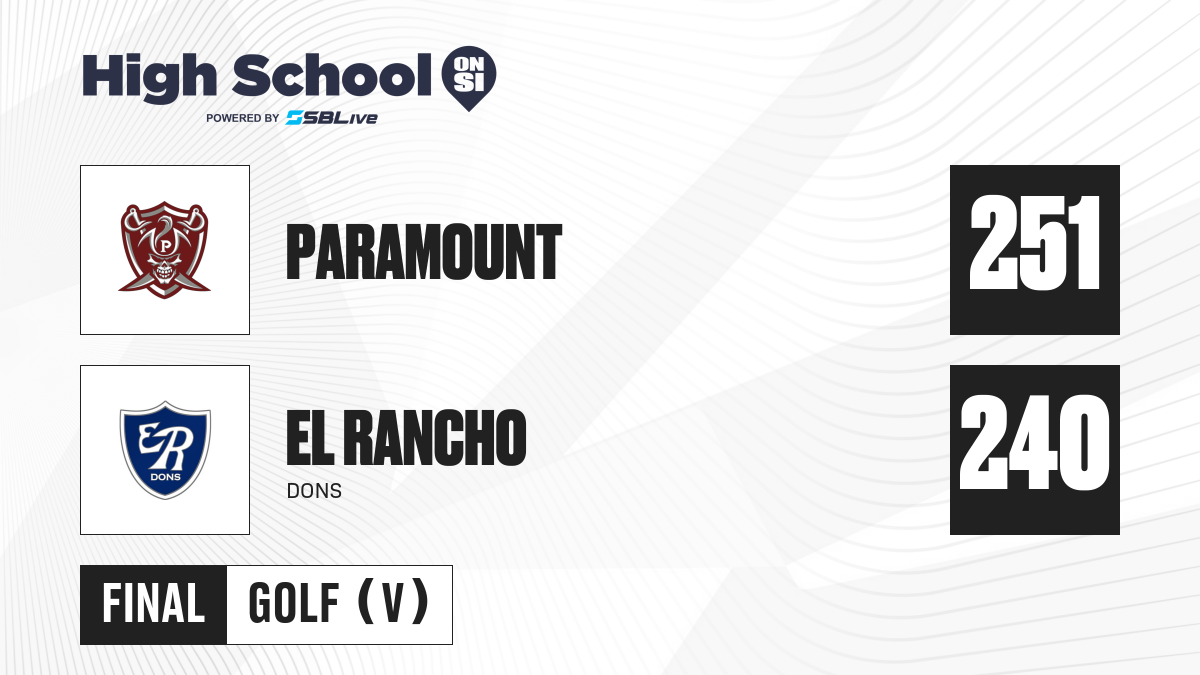 High School ON SI
POWERED BY SBLive

P

PARAMOUNT

251

ER
DONS

EL RANCHO
DONS

240

FINAL GOLF (V)